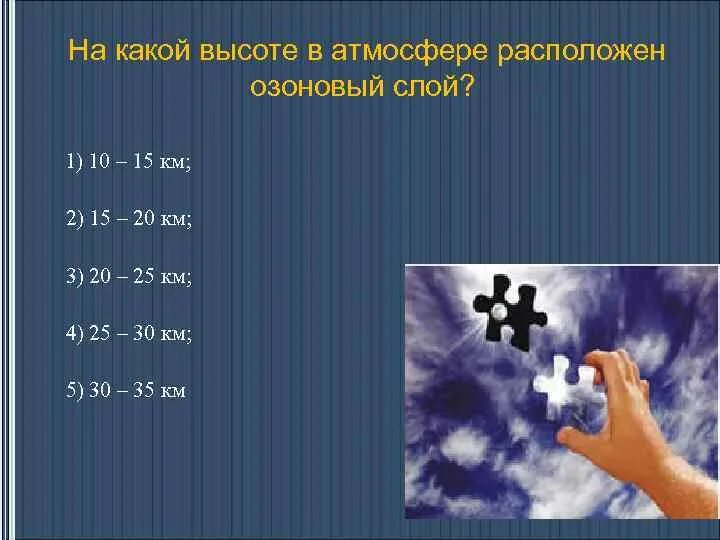 На какой высоте в атмосфере расположен озоновый слой?

1) 10 – 15 км;

2) 15 – 20 км;

3) 20 – 25 км;

4) 25 – 30 км;

5) 30 – 35 км